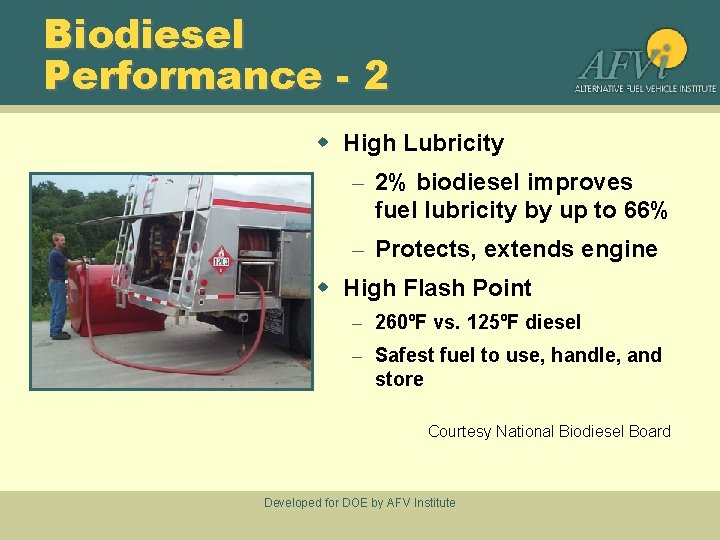 Biodiesel Performance - 2

AFVi
ALTERNATIVE FUEL VEHICLE INSTITUTE

1203

◆ High Lubricity

– 2% biodiesel improves fuel lubricity by up to 66%

– Protects, extends engine

◆ High Flash Point

– 260ºF vs. 125ºF diesel

– Safest fuel to use, handle, and store

Courtesy National Biodiesel Board

Developed for DOE by AFV Institute